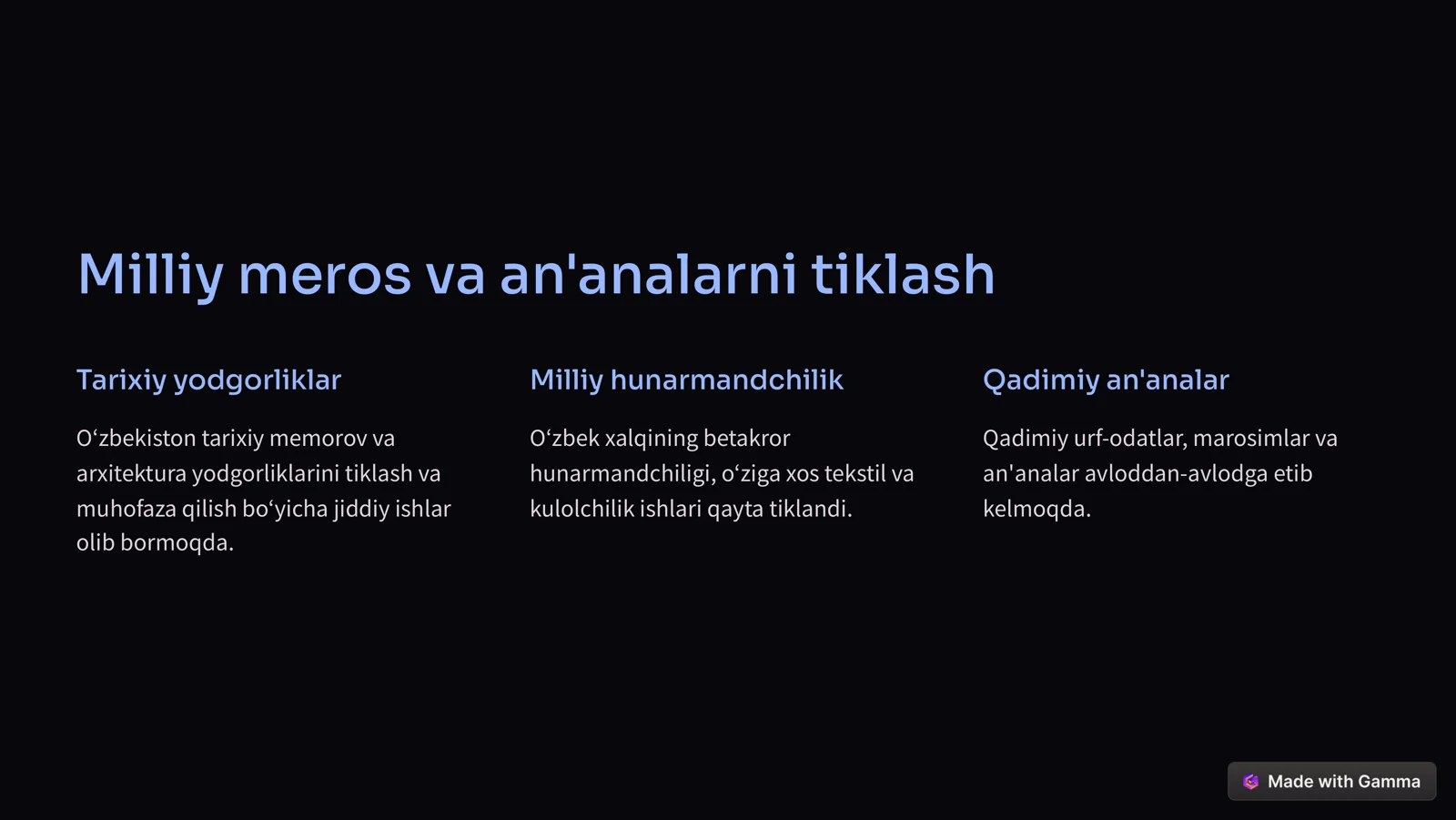 Milliy meros va an'analarni tiklash

Tarixiy yodgorliklar

O‘zbekiston tarixiy memorov va arxitektura yodgorliklarini tiklash va muhofaza qilish bo‘yicha jiddiy ishlar olib bormoqda.

Milliy hunarmandchilik

O‘zbek xalqining betakror hunarmandchiligi, o‘ziga xos tekstil va kulolchilik ishlari qayta tiklandi.

Qadimiy an'analar

Qadimiy urf-odatlar, marosimlar va an'analar avloddan-avlodga etib kelmoqda.

Made with Gamma